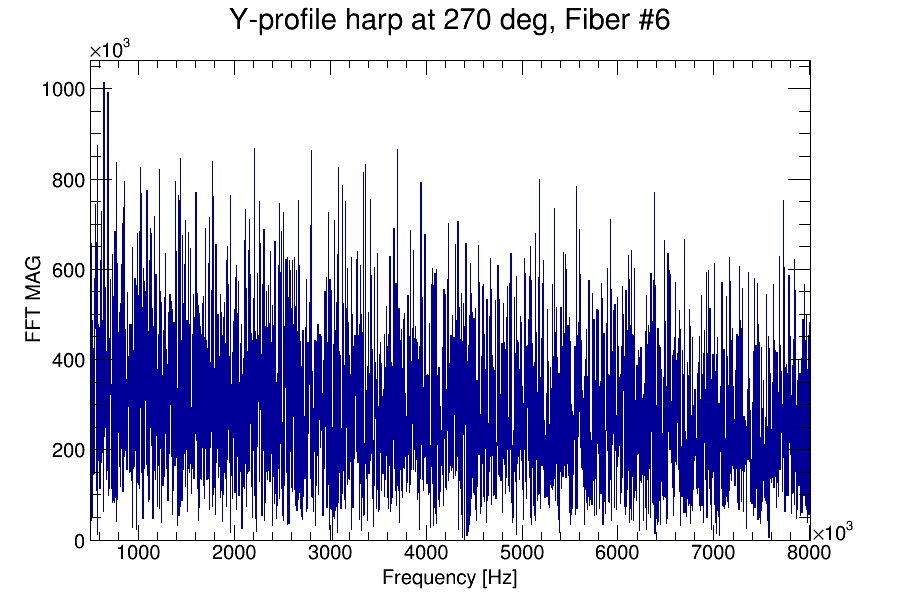 Y-profile harp at 270 deg, Fiber #6

$\times10^3$

1000
800
600
400
200
0

FFT MAG

1000 2000 3000 4000 5000 6000 7000 8000

$\times10^3$

Frequency [Hz]